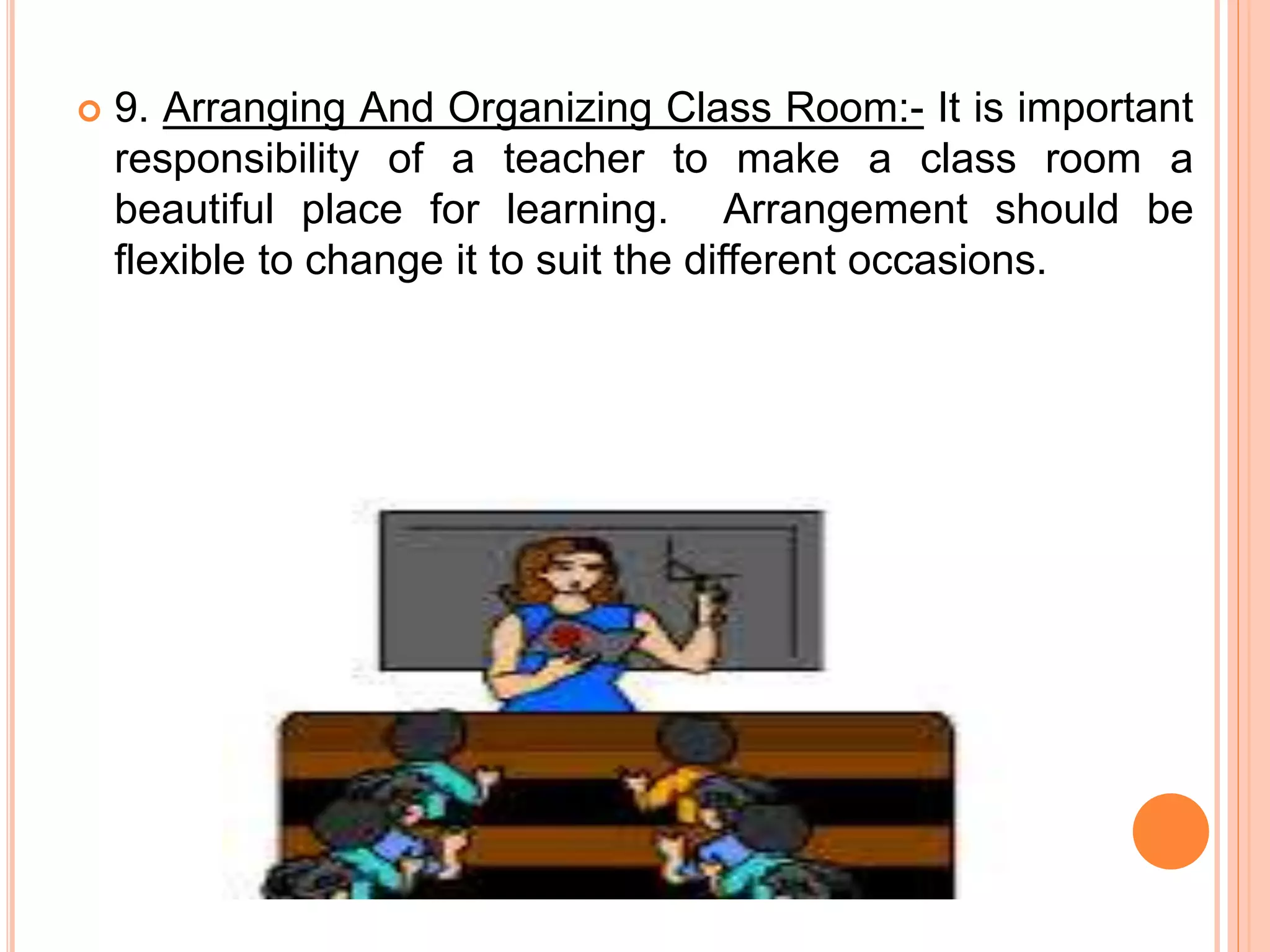 9. Arranging And Organizing Class Room:- It is important responsibility of a teacher to make a class room a beautiful place for learning. Arrangement should be flexible to change it to suit the different occasions.